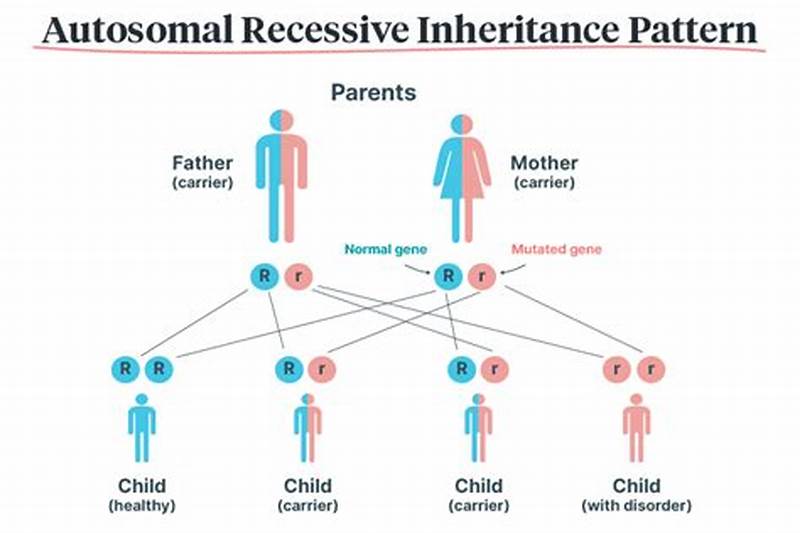 Autosomal Recessive Inheritance Pattern

Parents

Father
(carrier)

Mother
(carrier)

Normal gene

Mutated gene

R r

R r

R R

R r

R r

r r

Child
(healthy)

Child
(carrier)

Child
(carrier)

Child
(with disorder)